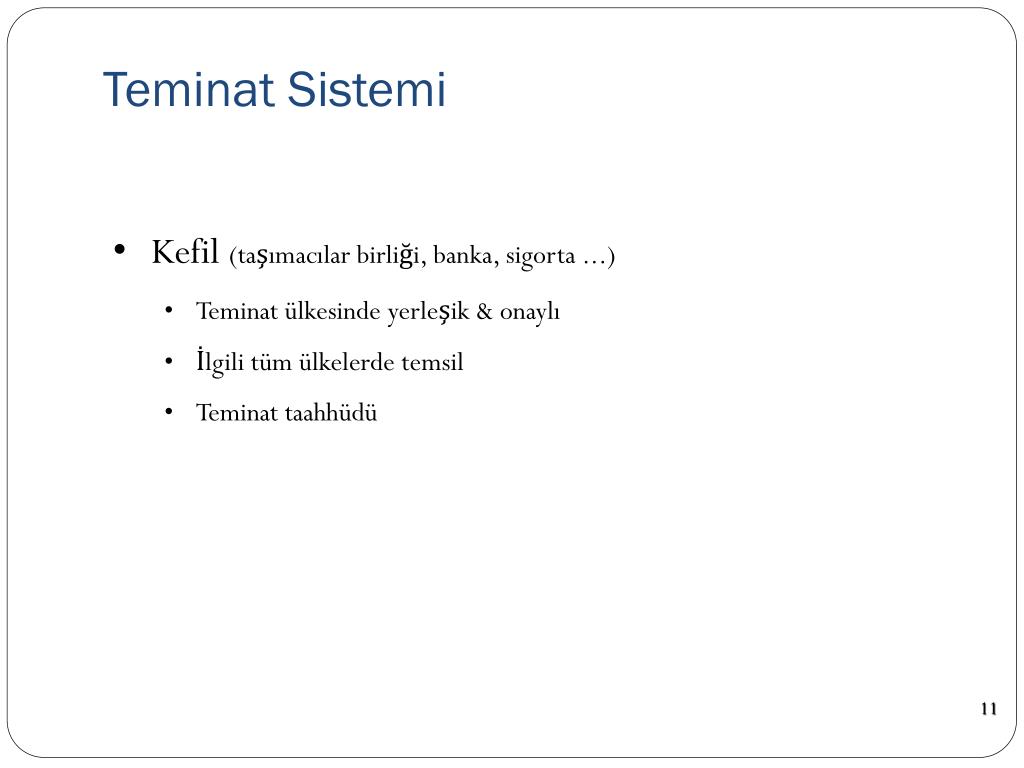 Teminat Sistemi

• Kefil (taşımacılar birliği, banka, sigorta …)

• Teminat ülkesinde yerleşik & onaylı

• İlgili tüm ülkelerde temsil

• Teminat taahhüdü

11